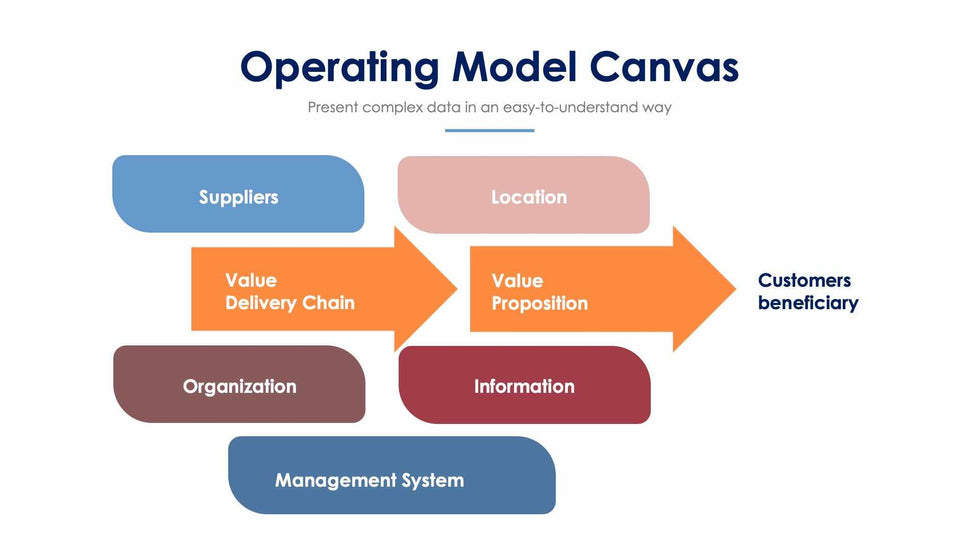 Operating Model Canvas

Present complex data in an easy-to-understand way

Suppliers

Location

Value
Delivery Chain

Value
Proposition

Customers
beneficiary

Organization

Information

Management System